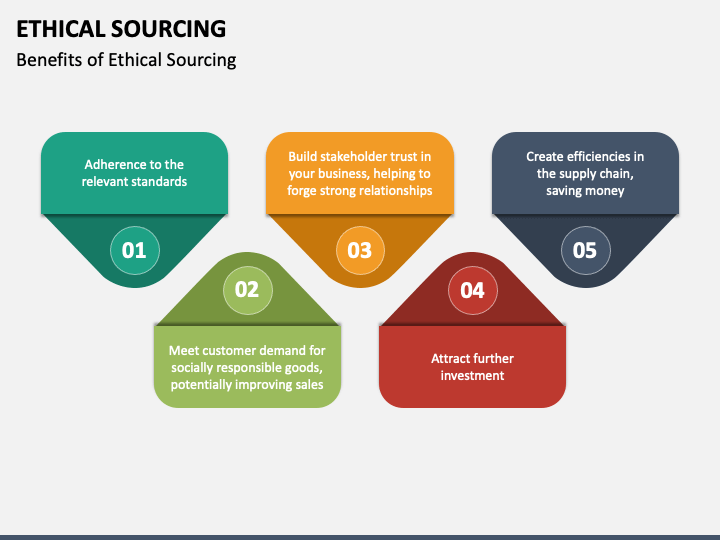 ETHICAL SOURCING

Benefits of Ethical Sourcing

Adherence to the relevant standards

01

02

Meet customer demand for socially responsible goods, potentially improving sales

Build stakeholder trust in your business, helping to forge strong relationships

03

04

Attract further investment

Create efficiencies in the supply chain, saving money

05